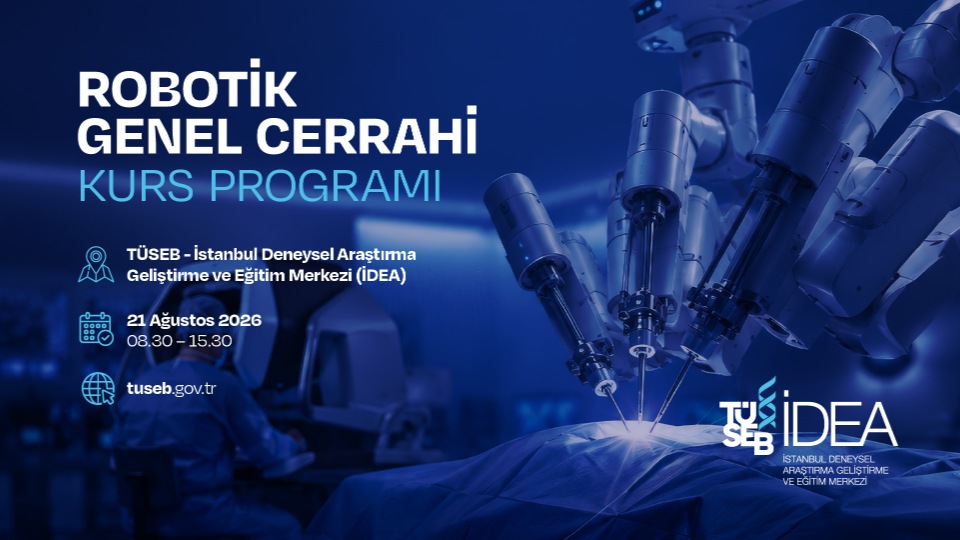 ROBOTİK
GENEL CERRAHİ
KURS PROGRAMI

TÜSEB - İstanbul Deneysel Araştırma Geliştirme ve Eğitim Merkezi (İDEA)

21 Ağustos 2026
08.30 – 15.30

tuseb.gov.tr

TÜSEB İDEA
İSTANBUL DENEYSEL ARAŞTIRMA GELİŞTİRME VE EĞİTİM MERKEZİ